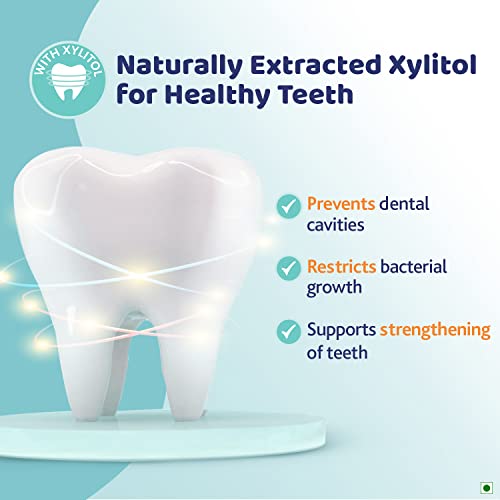 WITH XYLITOL

Naturally Extracted Xylitol for Healthy Teeth

Prevents dental cavities

Restricts bacterial growth

Supports strengthening of teeth